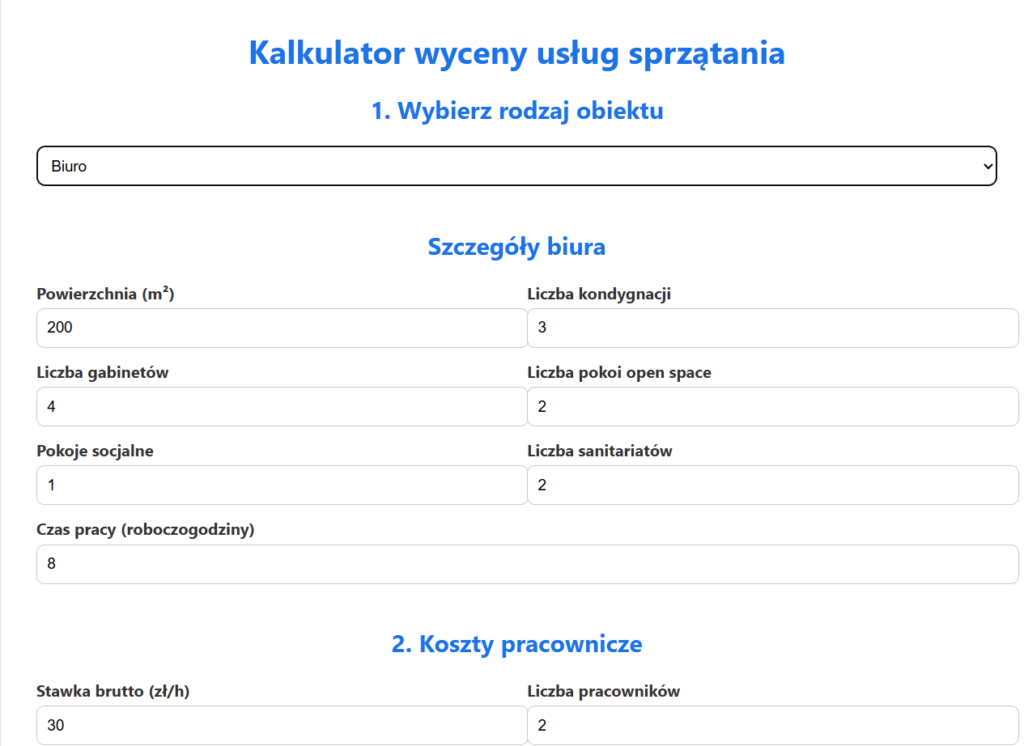 Kalkulator wyceny usług sprzątania

1. Wybierz rodzaj obiektu

Biuro

Szczegóły biura

Powierzchnia (m²)
200

Liczba kondygnacji
3

Liczba gabinetów
4

Liczba pokoi open space
2

Pokoje socjalne
1

Liczba sanitariatów
2

Czas pracy (roboczogodziny)
8

2. Koszty pracownicze

Stawka brutto (zł/h)
30

Liczba pracowników
2